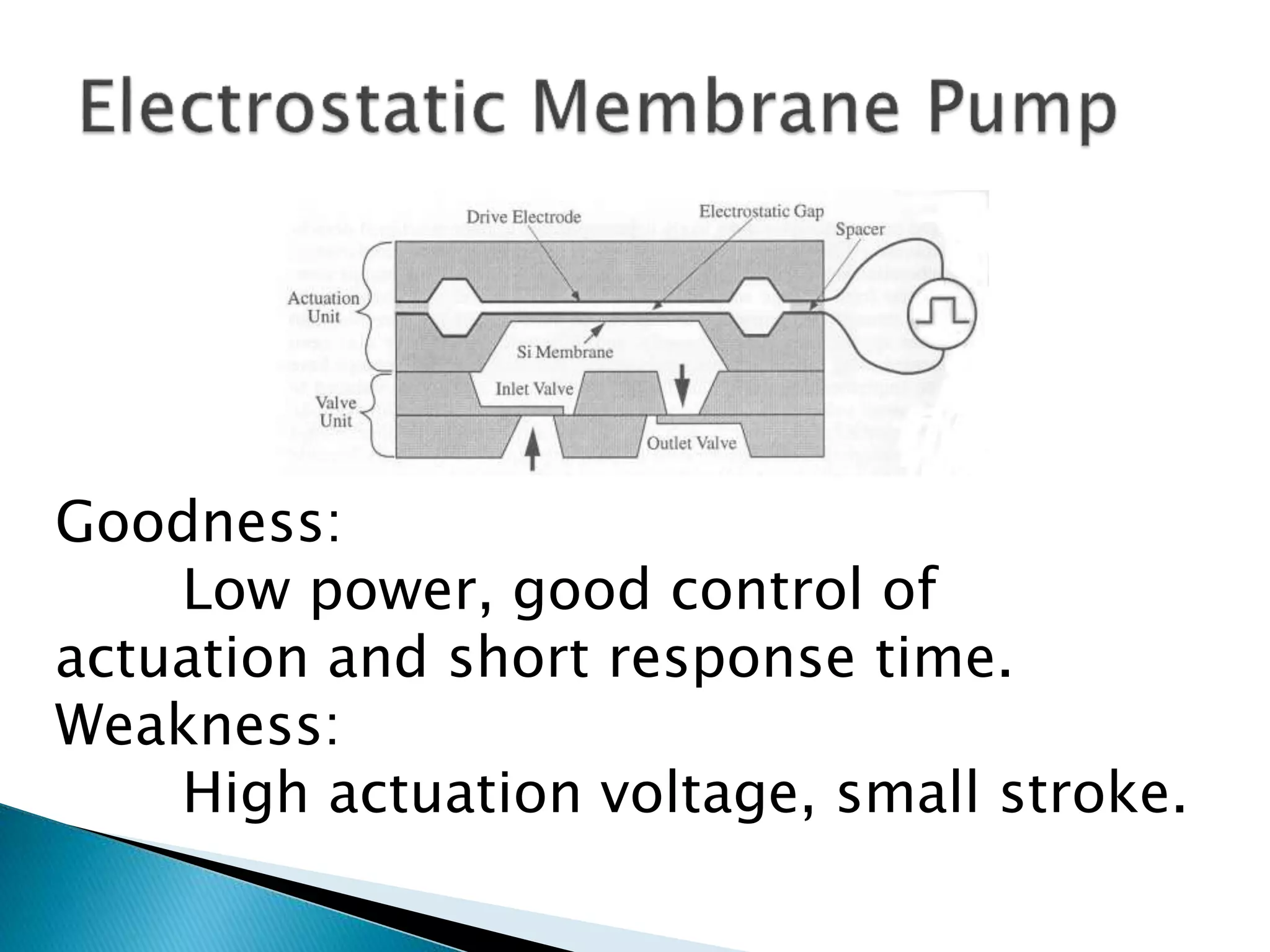 Electrostatic Membrane Pump

Drive Electrode
Electrostatic Gap
Spacer
Actuation Unit
Si Membrane
Inlet Valve
Valve Unit
Outlet Valve

Goodness:
Low power, good control of actuation and short response time.
Weakness:
High actuation voltage, small stroke.